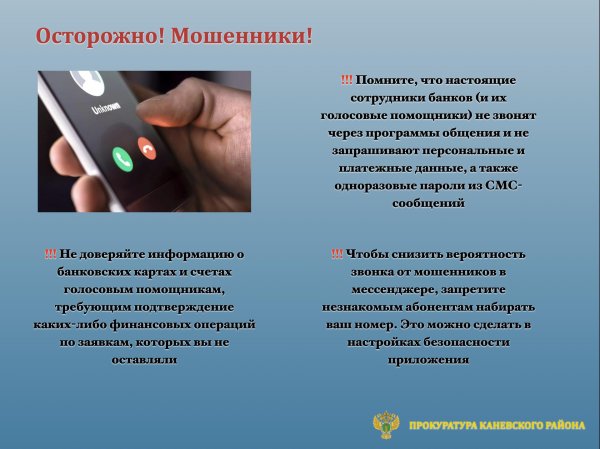 Осторожно! Мошенники!

Unknown

!!! Помните, что настоящие сотрудники банков (и их голосовые помощники) не звонят через программы общения и не запрашивают персональные и платежные данные, а также одноразовые пароли из СМС-сообщений

!!! Не доверяйте информацию о банковских картах и счетах голосовым помощникам, требующим подтверждение каких-либо финансовых операций по заявкам, которых вы не оставляли

!!! Чтобы снизить вероятность звонка от мошенников в мессенджере, запретите незнакомым абонентам набирать ваш номер. Это можно сделать в настройках безопасности приложения

ПРОКУРАТУРА КАНЕВСКОГО РАЙОНА